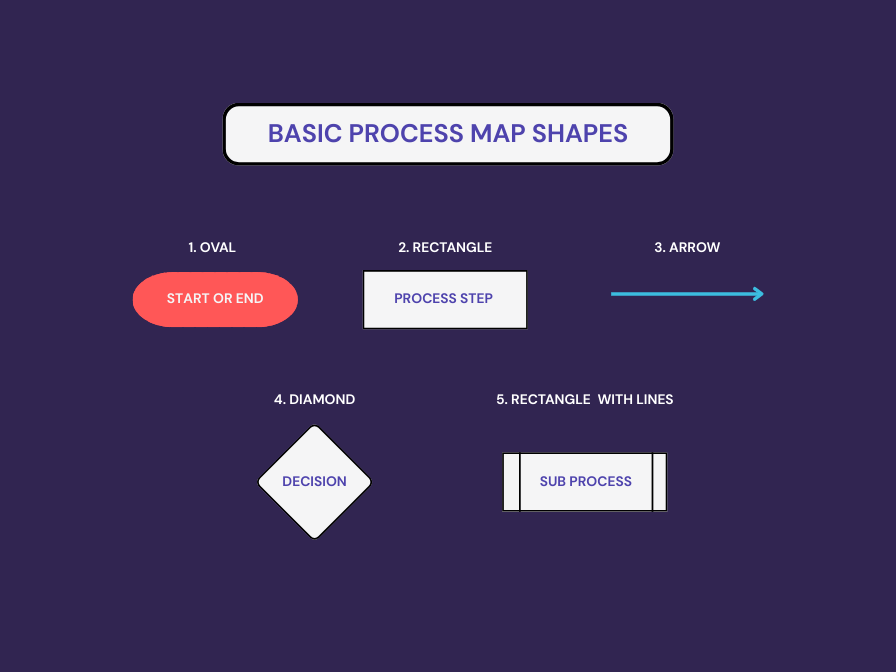 BASIC PROCESS MAP SHAPES

1. OVAL

START OR END

2. RECTANGLE

PROCESS STEP

3. ARROW

4. DIAMOND

DECISION

5. RECTANGLE WITH LINES

SUB PROCESS